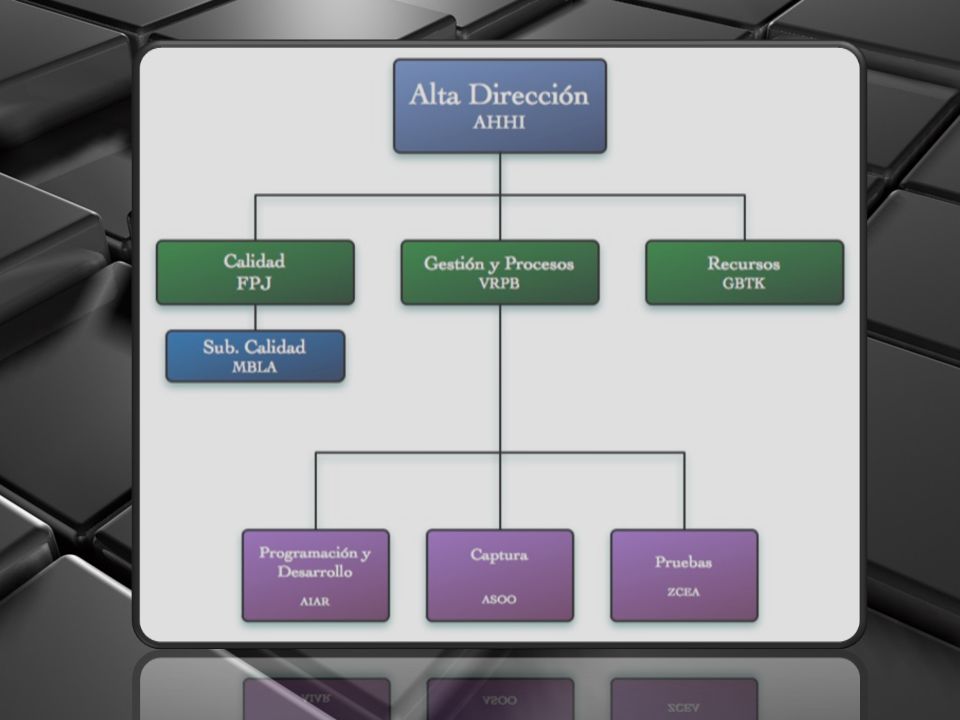 Alta Dirección
AHHI

Calidad
FPJ

Gestión y Procesos
VRPB

Recursos
GBTK

Sub. Calidad
MBLA

Programación y Desarrollo
AIAR

Captura
ASOO

Pruebas
ZCEA